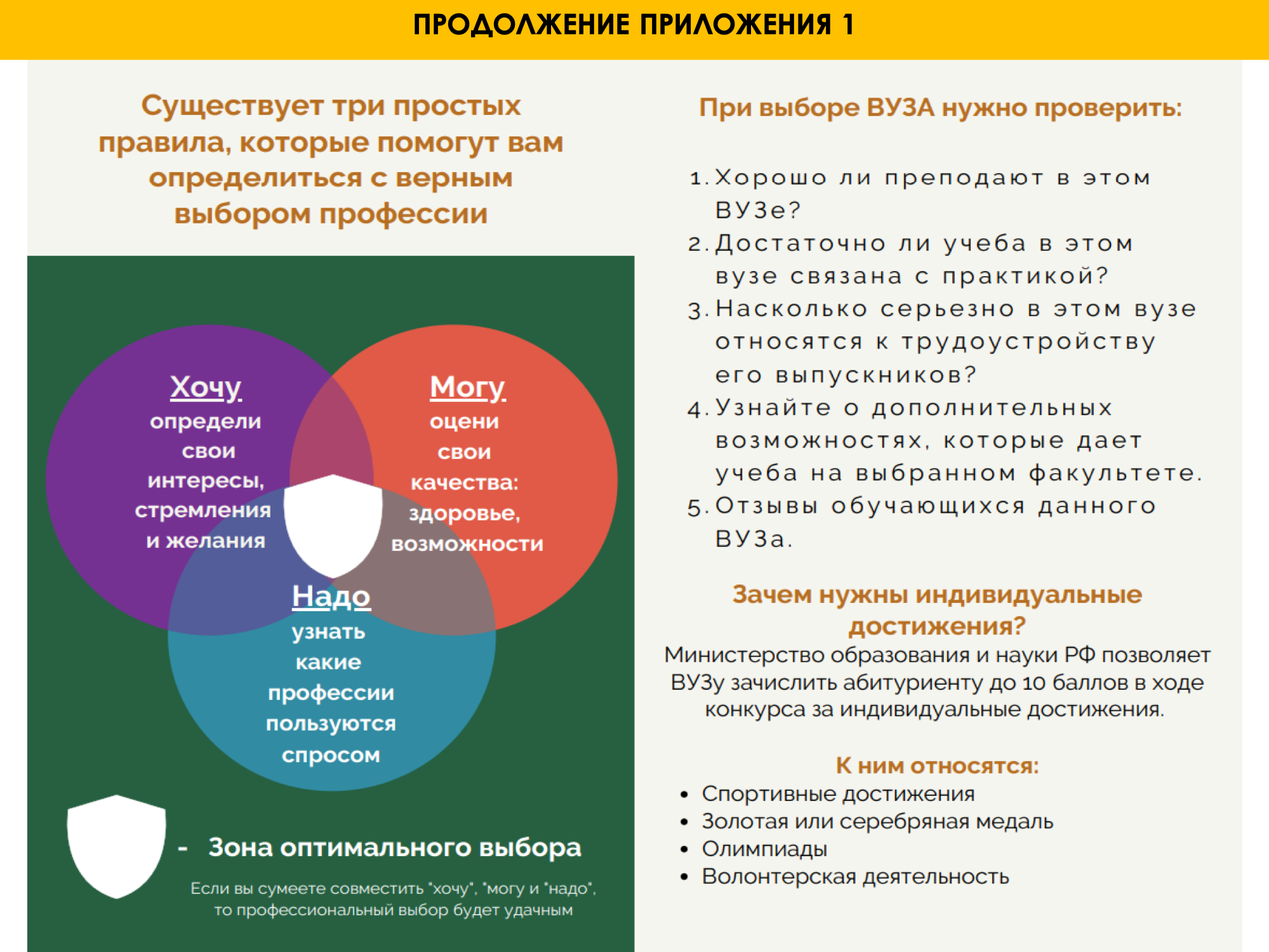 ПРОДОЛЖЕНИЕ ПРИЛОЖЕНИЯ 1

Существует три простых правила, которые помогут вам определиться с верным выбором профессии

Хочу
определи свои интересы, стремления и желания

Могу
оцени свои качества: здоровье, возможности

Надо
узнать какие профессии пользуются спросом

- Зона оптимального выбора

Если вы сумеете совместить "хочу", "могу и "надо", то профессиональный выбор будет удачным

При выборе ВУЗА нужно проверить:

1. Хорошо ли преподают в этом ВУЗе?
2. Достаточно ли учеба в этом вузе связана с практикой?
3. Насколько серьезно в этом вузе относятся к трудоустройству его выпускников?
4. Узнайте о дополнительных возможностях, которые дает учеба на выбранном факультете.
5. Отзывы обучающихся данного ВУЗа.

Зачем нужны индивидуальные достижения?

Министерство образования и науки РФ позволяет ВУЗу зачислить абитуриенту до 10 баллов в ходе конкурса за индивидуальные достижения.

К ним относятся:

• Спортивные достижения
• Золотая или серебряная медаль
• Олимпиады
• Волонтерская деятельность